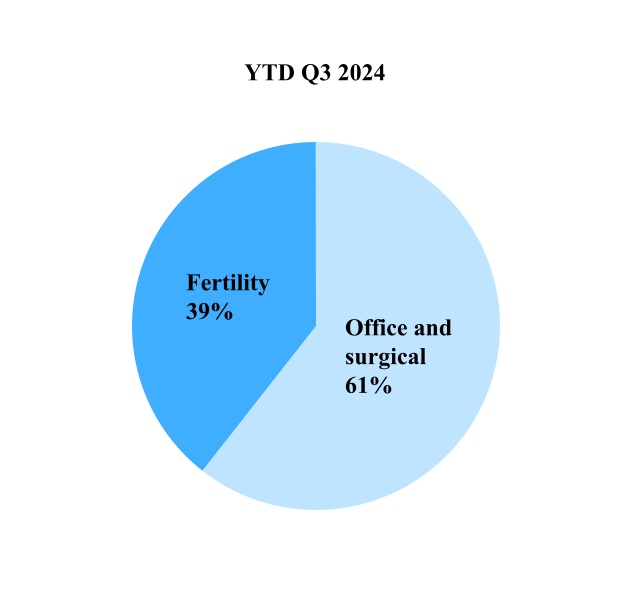 YTD Q3 2024

Fertility
39%

Office and surgical
61%